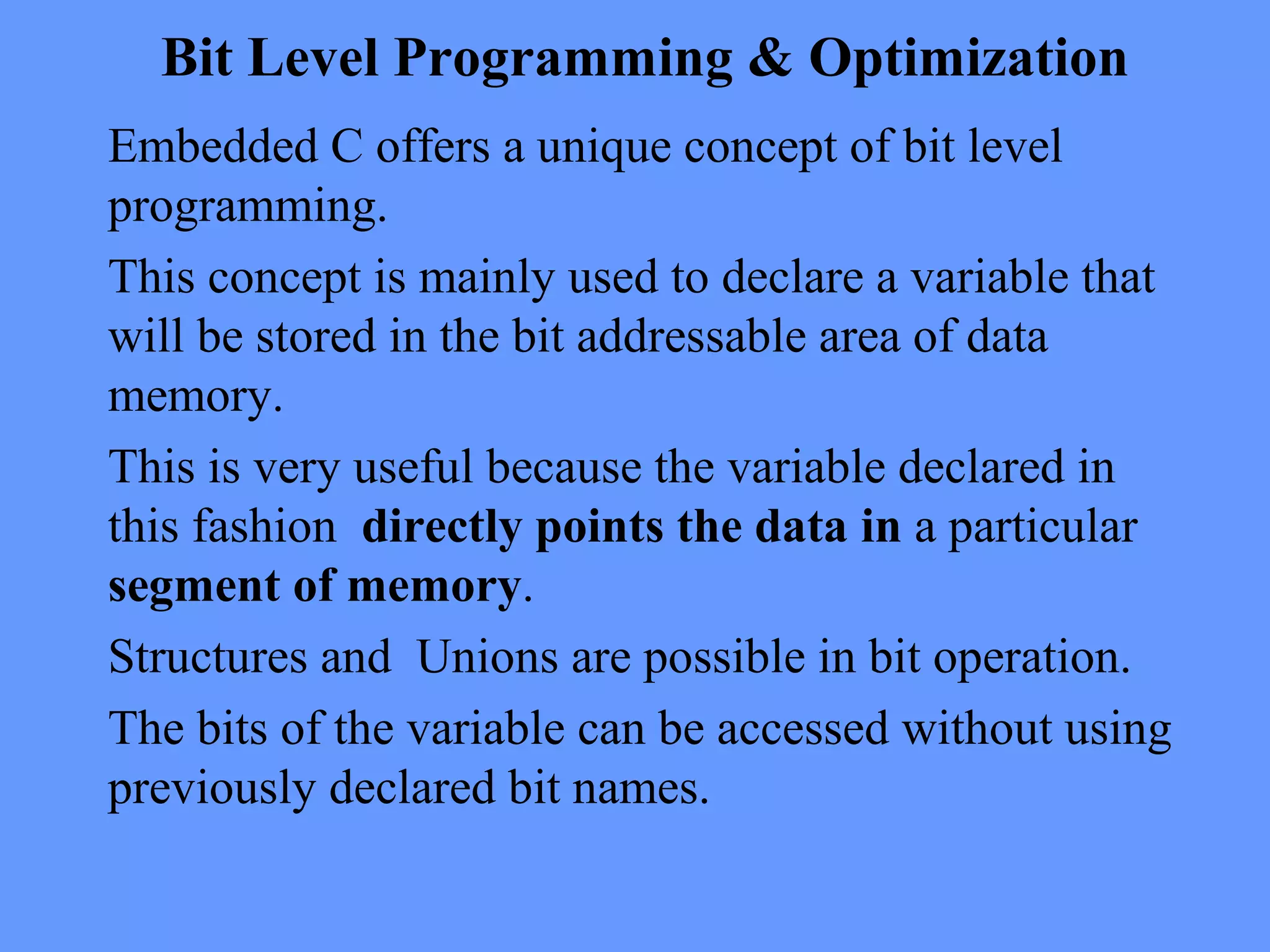 Bit Level Programming & Optimization

Embedded C offers a unique concept of bit level programming.

This concept is mainly used to declare a variable that will be stored in the bit addressable area of data memory.

This is very useful because the variable declared in this fashion directly points the data in a particular segment of memory.

Structures and Unions are possible in bit operation.

The bits of the variable can be accessed without using previously declared bit names.